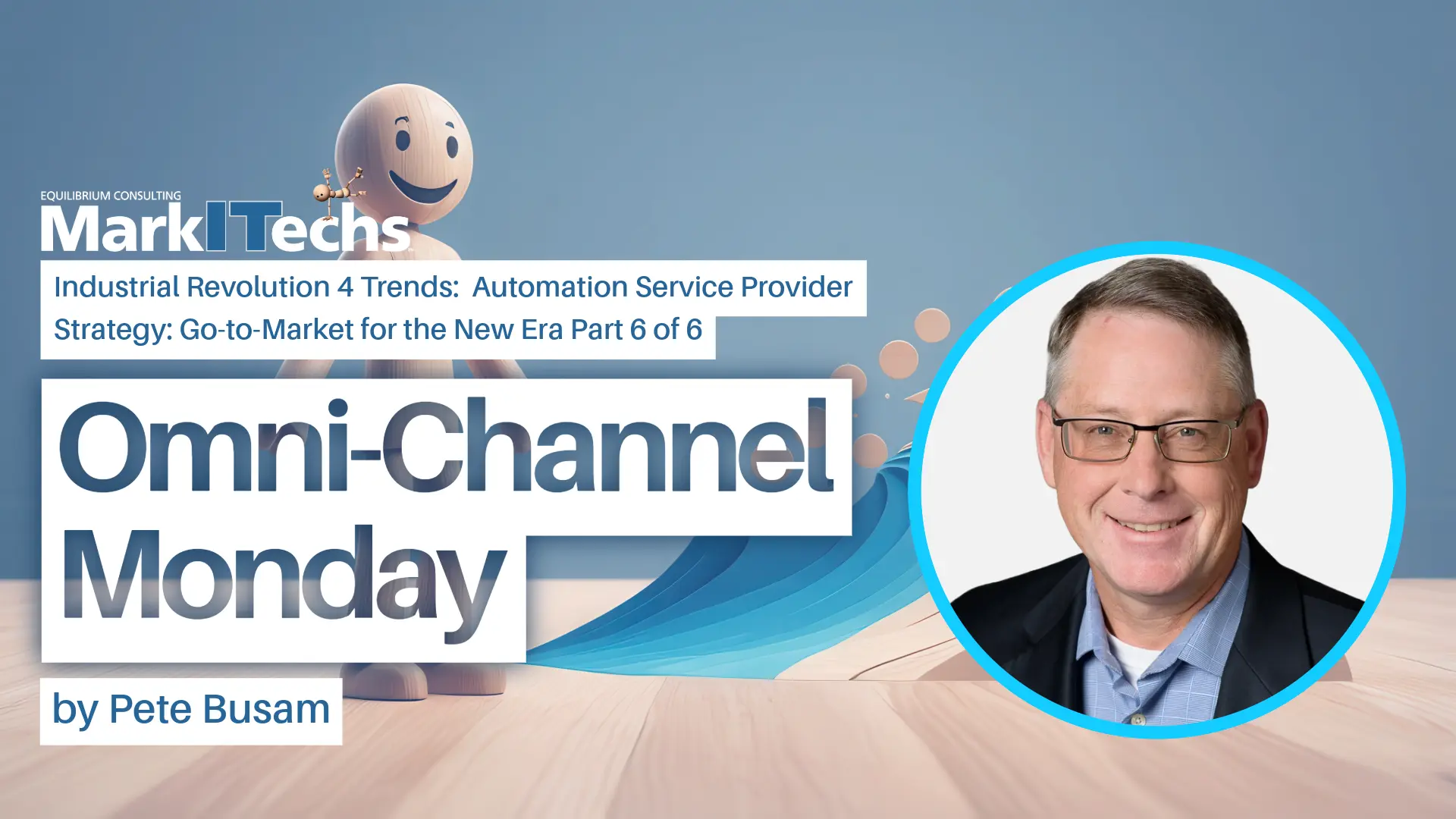 EQUILIBRIUM CONSULTING
MarkITechs

Industrial Revolution 4 Trends: Automation Service Provider Strategy: Go-to-Market for the New Era Part 6 of 6

Omni-Channel Monday

by Pete Busam